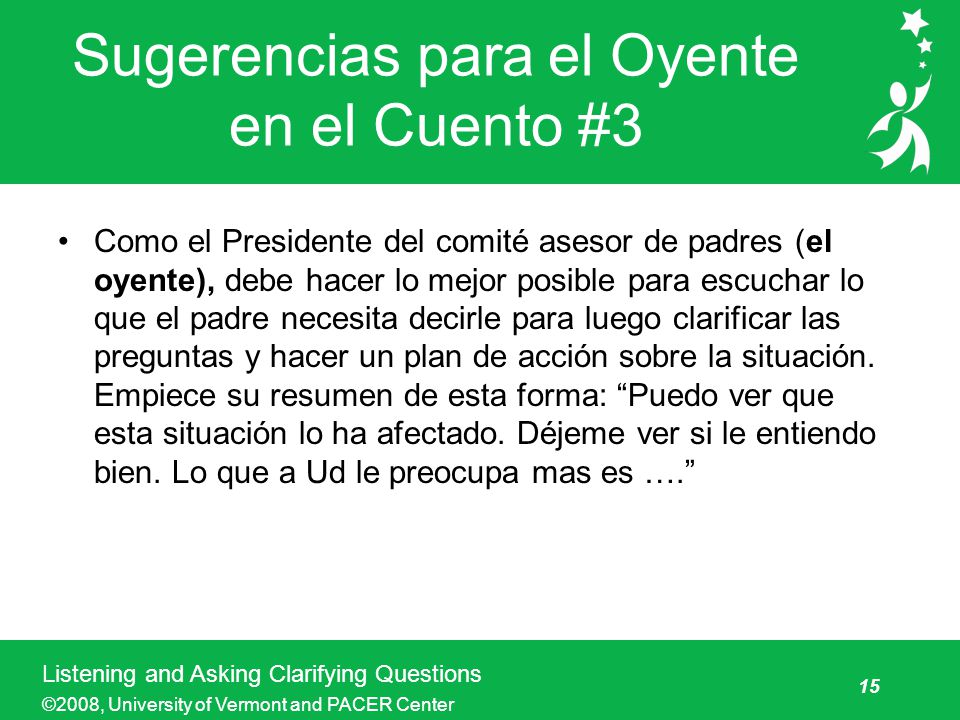 Sugerencias para el Oyente en el Cuento #3

• Como el Presidente del comité asesor de padres (el oyente), debe hacer lo mejor posible para escuchar lo que el padre necesita decirle para luego clarificar las preguntas y hacer un plan de acción sobre la situación. Empiece su resumen de esta forma: “Puedo ver que esta situación lo ha afectado. Déjeme ver si le entiendo bien. Lo que a Ud le preocupa mas es ….”

Listening and Asking Clarifying Questions
©2008, University of Vermont and PACER Center

15